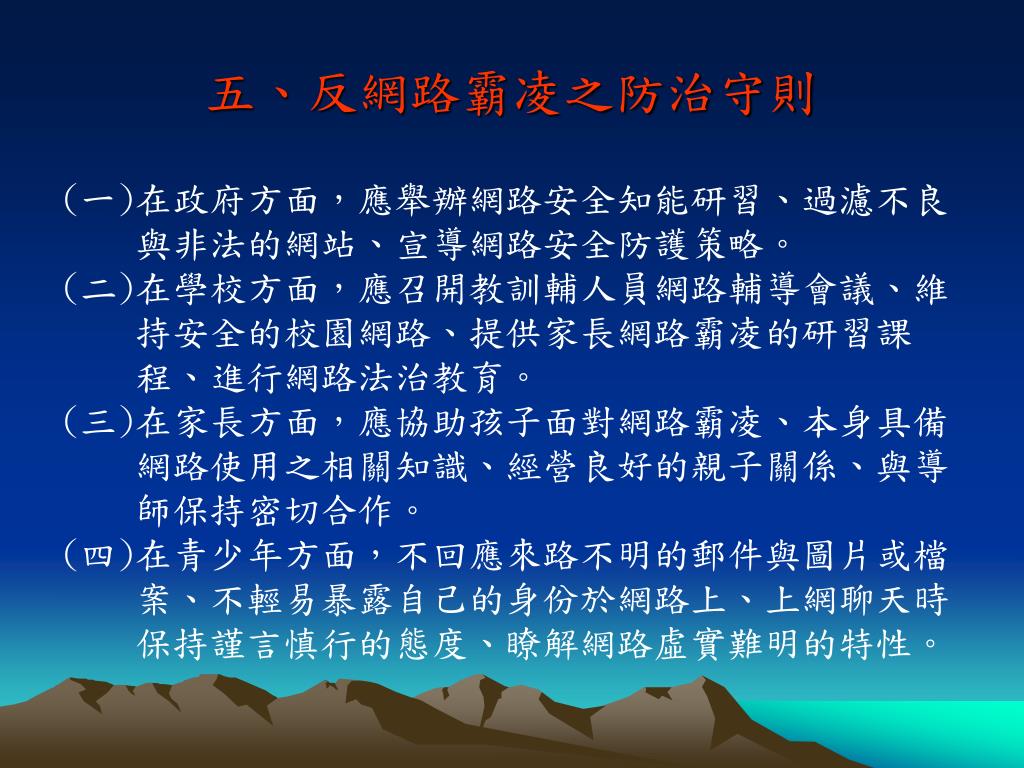 五、反網路霸凌之防治守則

(一)在政府方面，應舉辦網路安全知能研習、過濾不良與非法的網站、宣導網路安全防護策略。

(二)在學校方面，應召開教訓輔人員網路輔導會議、維持安全的校園網路、提供家長網路霸凌的研習課程、進行網路法治教育。

(三)在家長方面，應協助孩子面對網路霸凌、本身具備網路使用之相關知識、經營良好的親子關係、與導師保持密切合作。

(四)在青少年方面，不回應來路不明的郵件與圖片或檔案、不輕易暴露自己的身份於網路上、上網聊天時保持謹言慎行的態度、瞭解網路虛實難明的特性。